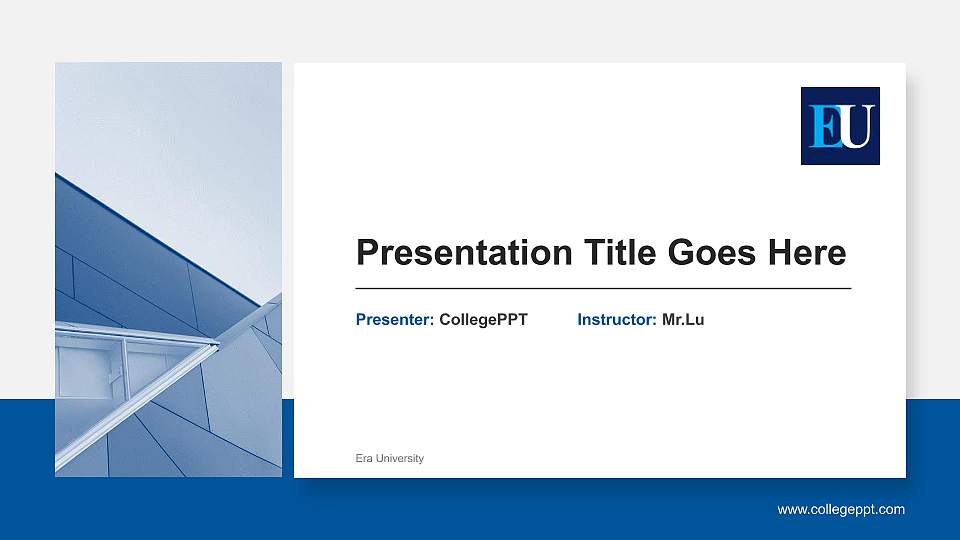 EU

Presentation Title Goes Here

Presenter: CollegePPT Instructor: Mr.Lu

Era University

www.collegeppt.com